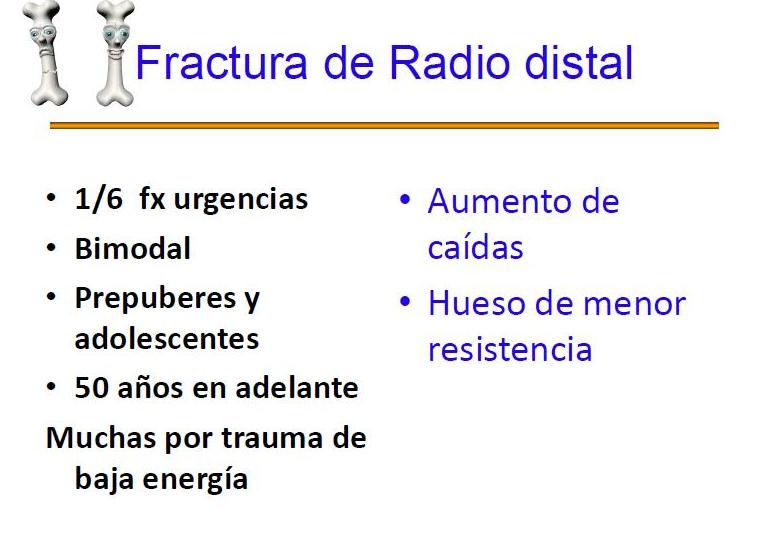 Fractura de Radio distal

• 1/6 fx urgencias
• Bimodal
• Prepuberes y adolescentes
• 50 años en adelante
Muchas por trauma de baja energía

• Aumento de caídas
• Hueso de menor resistencia